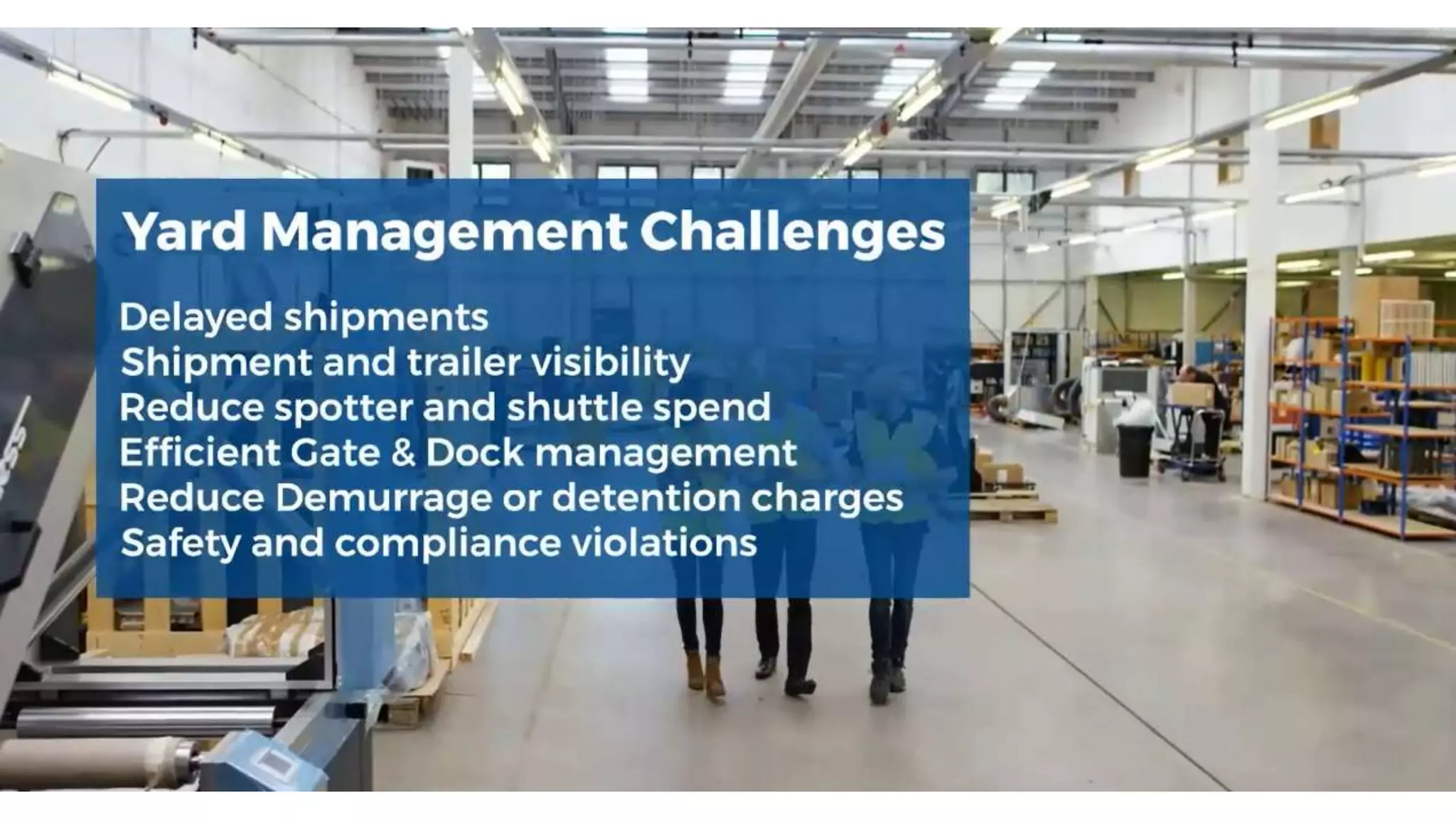 Yard Management Challenges

Delayed shipments
Shipment and trailer visibility
Reduce spotter and shuttle spend
Efficient Gate & Dock management
Reduce Demurrage or detention charges
Safety and compliance violations